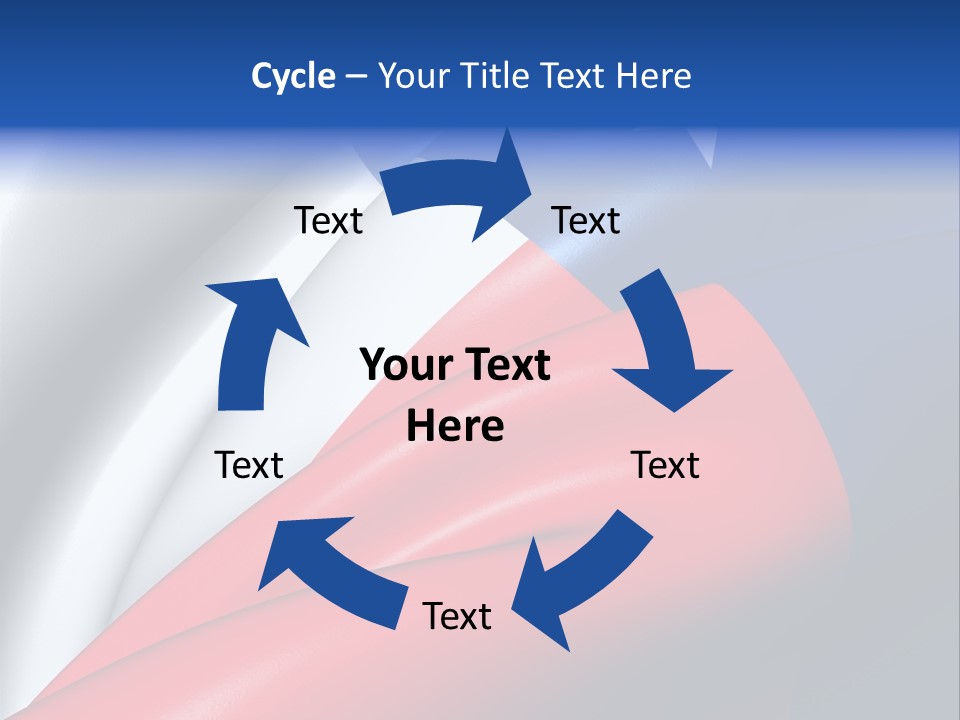 Cycle – Your Title Text Here

Text

Text

Your Text Here

Text

Text

Text